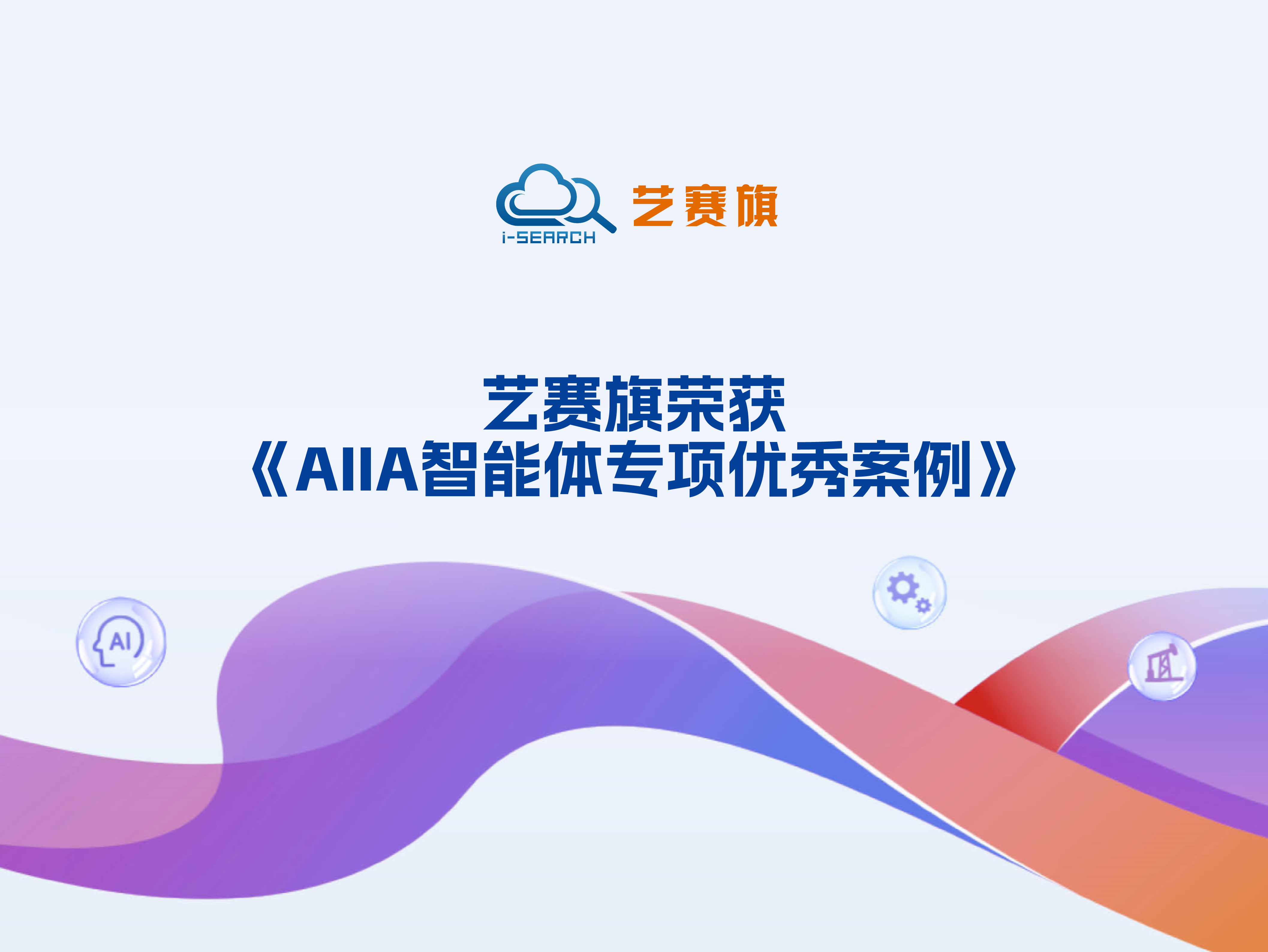 i-SEARCH 艺赛旗

艺赛旗荣获
《AIIA智能体专项优秀案例》

AI